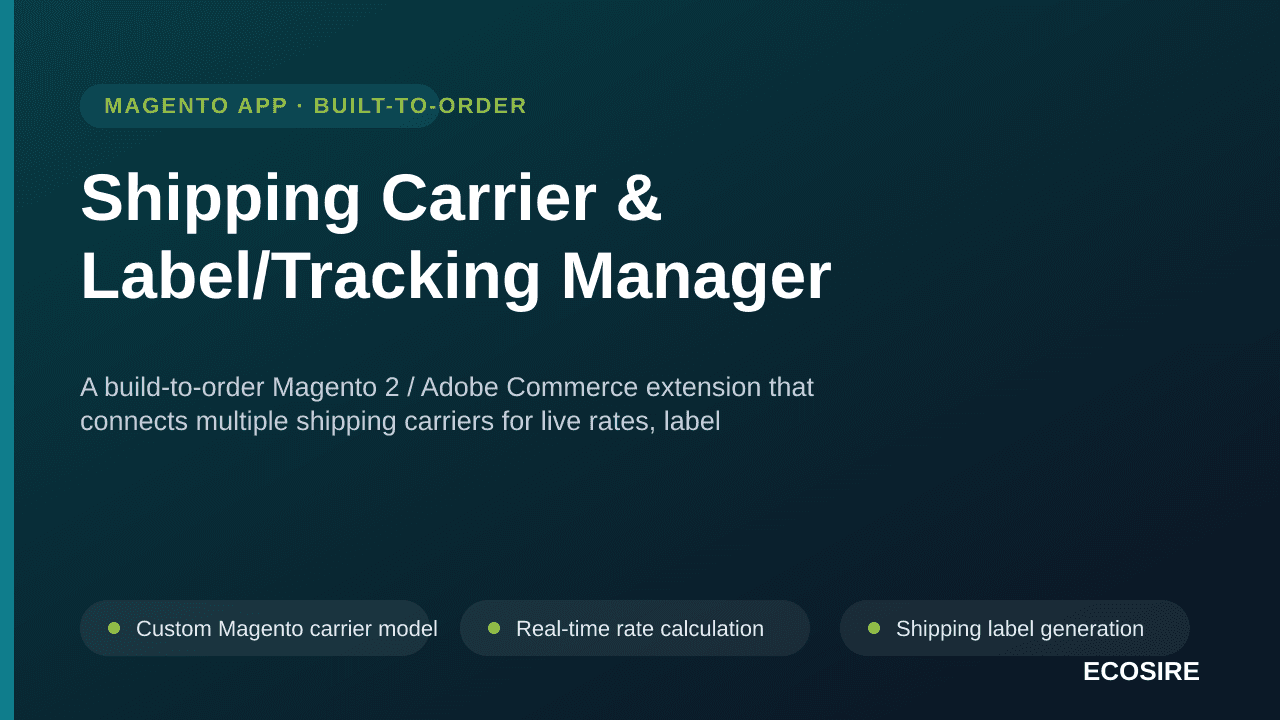 MAGENTO APP · BUILT-TO-ORDER

Shipping Carrier & Label/Tracking Manager

A build-to-order Magento 2 / Adobe Commerce extension that connects multiple shipping carriers for live rates, label

Custom Magento carrier model

Real-time rate calculation

Shipping label generation

ECOSIRE